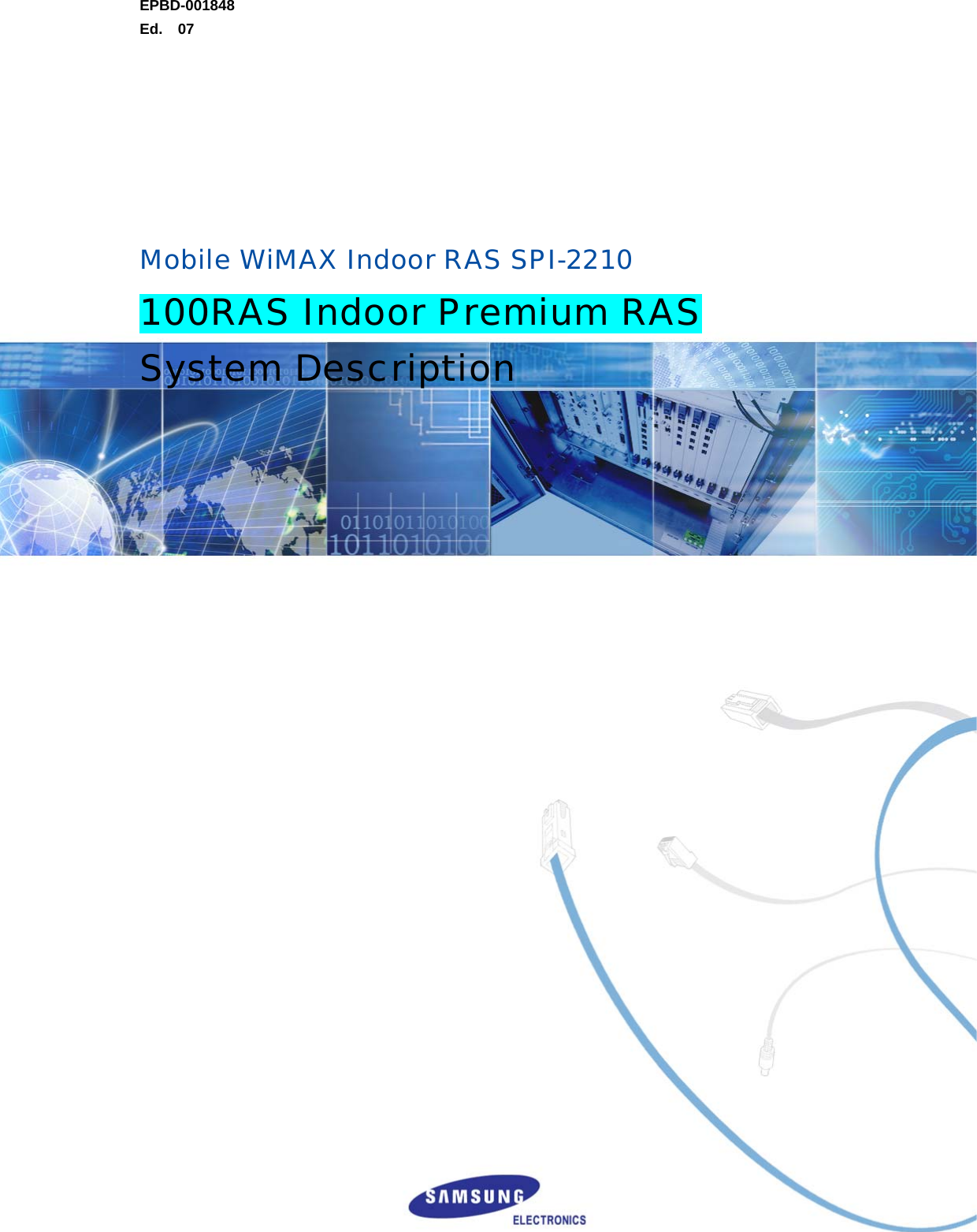 EPBD-001848
Ed. 07

Mobile WiMAX Indoor RAS SPI-2210

100RAS Indoor Premium RAS

System Description

01101011010100
1011010100

SAMSUNG
ELECTRONICS